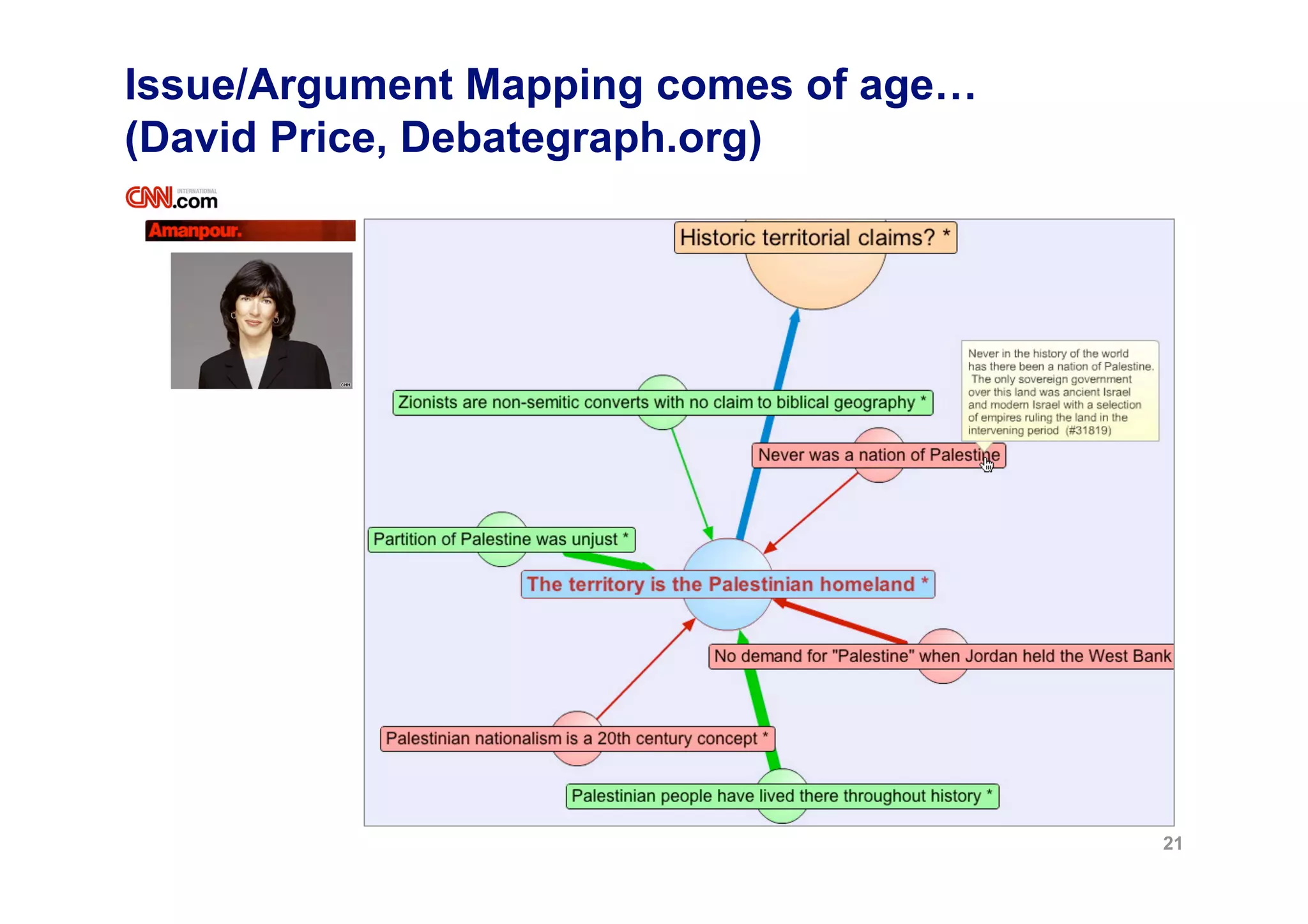 Issue/Argument Mapping comes of age…
(David Price, Debategraph.org)

CNN.com INTERNATIONAL

Amanpour.

CNN

Historic territorial claims? *

Never in the history of the world has there been a nation of Palestine. The only sovereign government over this land was ancient Israel and modern Israel with a selection of empires ruling the land in the intervening period (#31819)

Zionists are non-semitic converts with no claim to biblical geography *

Never was a nation of Palestine

Partition of Palestine was unjust *

The territory is the Palestinian homeland *

No demand for "Palestine" when Jordan held the West Bank

Palestinian nationalism is a 20th century concept *

Palestinian people have lived there throughout history *

21